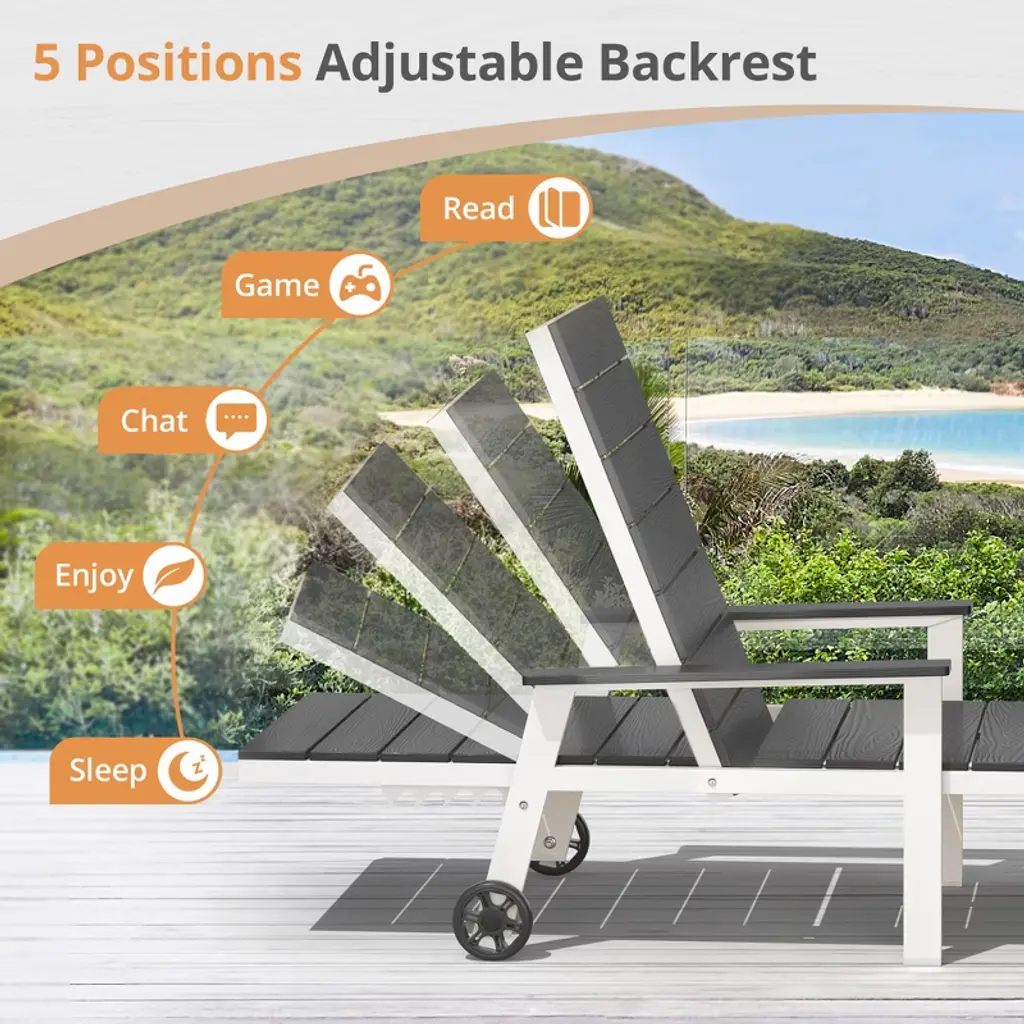 5 Positions Adjustable Backrest

Read

Game

Chat

Enjoy

Sleep